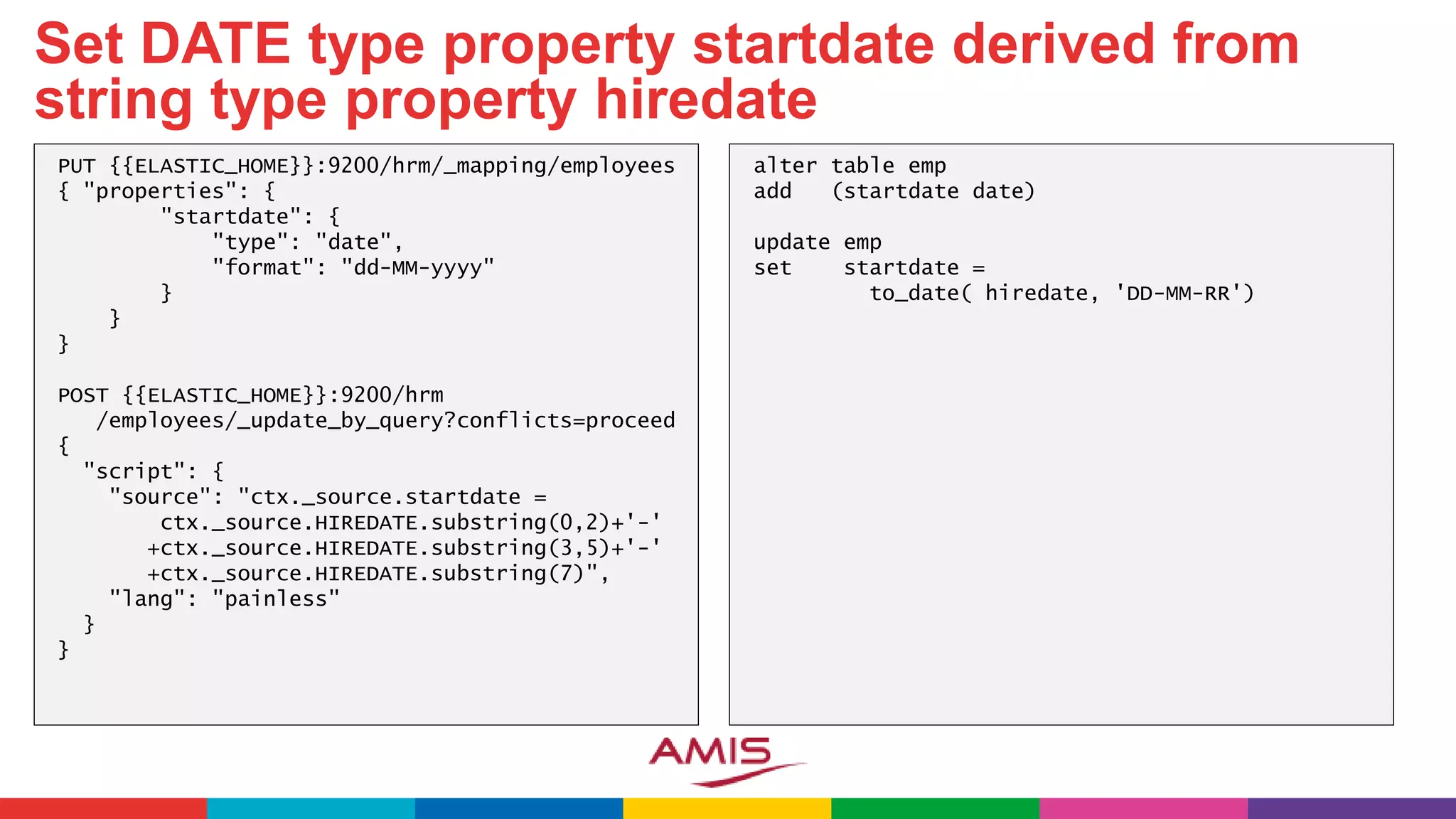 Set DATE type property startdate derived from string type property hiredate

PUT {{ELASTIC_HOME}}:9200/hrm/_mapping/employees
{ "properties": {
        "startdate": {
            "type": "date",
            "format": "dd-MM-yyyy"
        }
    }
}

POST {{ELASTIC_HOME}}:9200/hrm
   /employees/_update_by_query?conflicts=proceed
{
  "script": {
    "source": "ctx._source.startdate =
        ctx._source.HIREDATE.substring(0,2)+'-'
       +ctx._source.HIREDATE.substring(3,5)+'-'
       +ctx._source.HIREDATE.substring(7)",
    "lang": "painless"
  }
}

alter table emp
add   (startdate date)

update emp
set    startdate =
         to_date( hiredate, 'DD-MM-RR')

AMIS